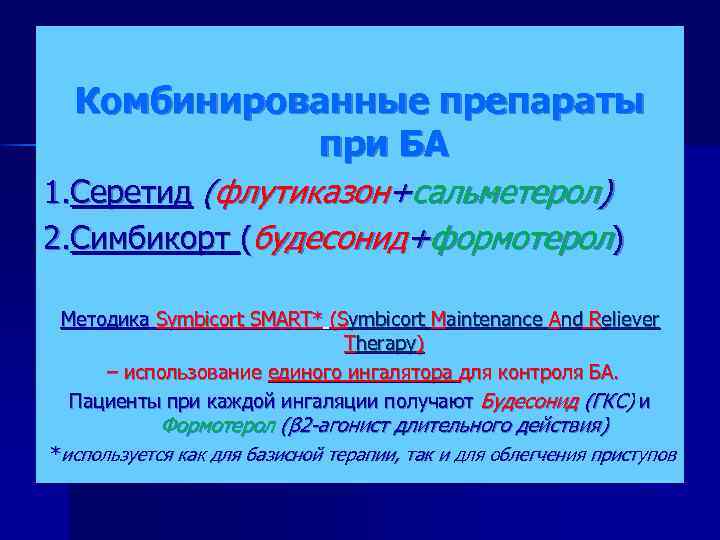 Комбинированные препараты при БА

1.Серетид (флутиказон+сальметерол)

2.Симбикорт (будесонид+формотерол)

Методика Symbicort SMART* (Symbicort Maintenance And Reliever Therapy)

– использование единого ингалятора для контроля БА.

Пациенты при каждой ингаляции получают Будесонид (ГКС) и Формотерол (β2-агонист длительного действия)

*используется как для базисной терапии, так и для облегчения приступов